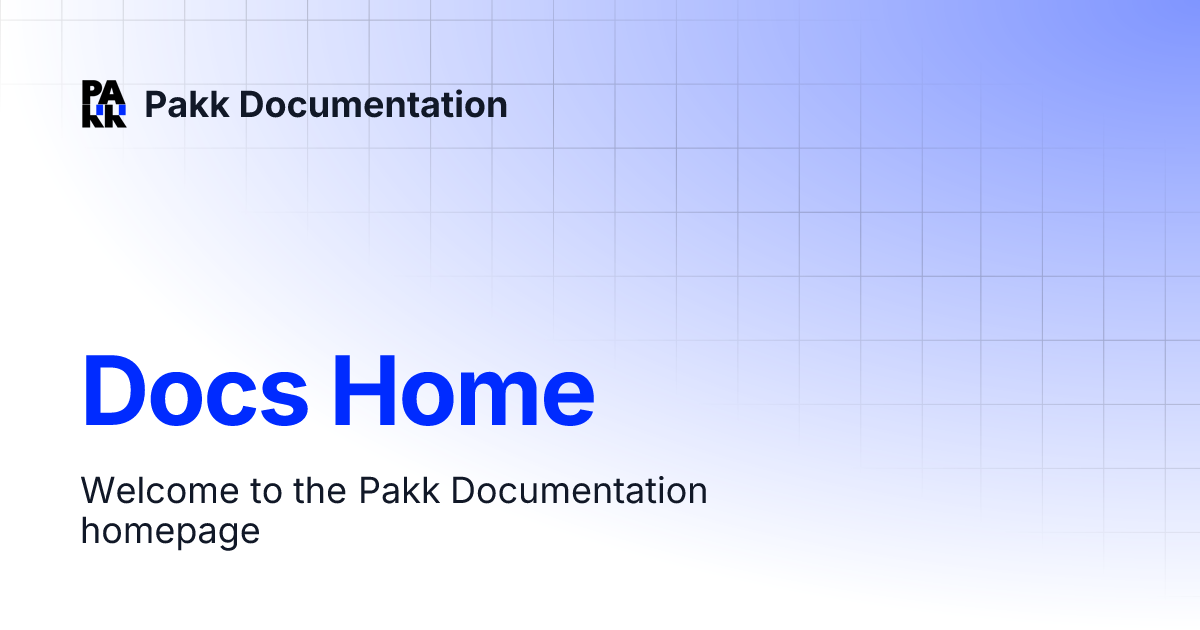 PAKK Pakk Documentation

Docs Home

Welcome to the Pakk Documentation homepage